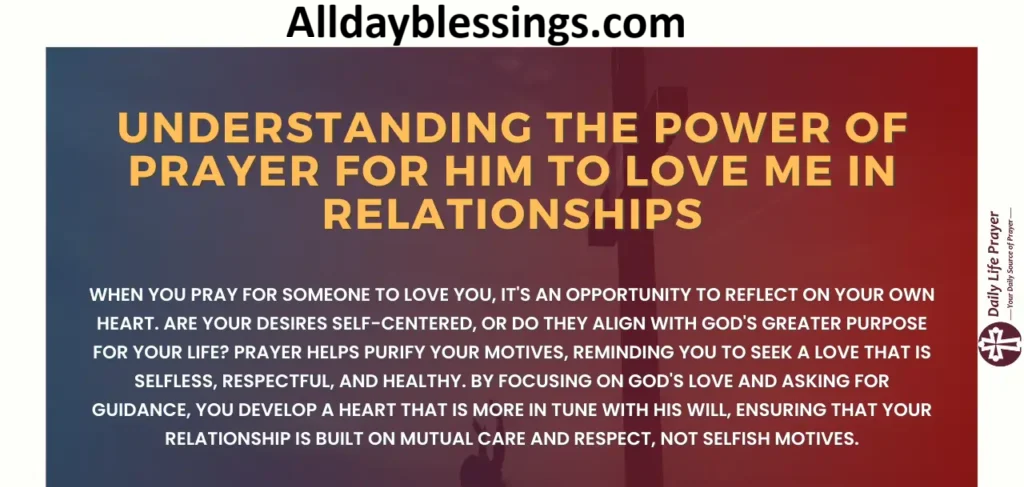 Alldayblessings.com

UNDERSTANDING THE POWER OF PRAYER FOR HIM TO LOVE ME IN RELATIONSHIPS

WHEN YOU PRAY FOR SOMEONE TO LOVE YOU, IT'S AN OPPORTUNITY TO REFLECT ON YOUR OWN HEART. ARE YOUR DESIRES SELF-CENTERED, OR DO THEY ALIGN WITH GOD'S GREATER PURPOSE FOR YOUR LIFE? PRAYER HELPS PURIFY YOUR MOTIVES, REMINDING YOU TO SEEK A LOVE THAT IS SELFLESS, RESPECTFUL, AND HEALTHY. BY FOCUSING ON GOD'S LOVE AND ASKING FOR GUIDANCE, YOU DEVELOP A HEART THAT IS MORE IN TUNE WITH HIS WILL, ENSURING THAT YOUR RELATIONSHIP IS BUILT ON MUTUAL CARE AND RESPECT, NOT SELFISH MOTIVES.

Daily Life Prayer
— Your Daily Source of Prayer —